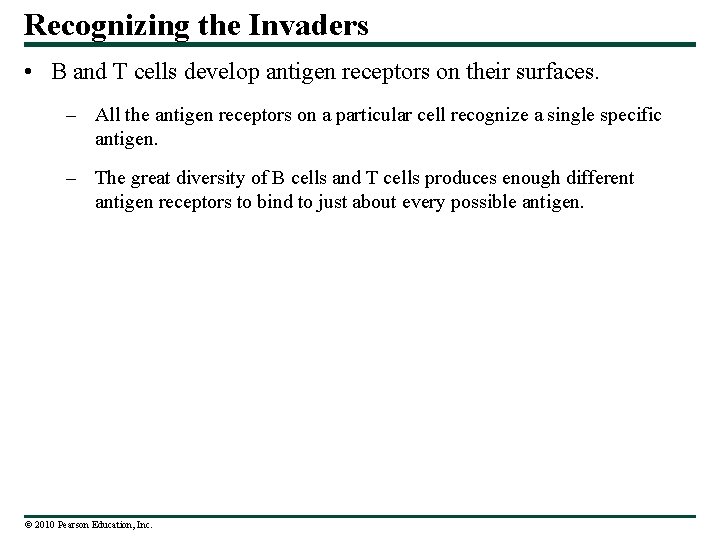 Recognizing the Invaders

• B and T cells develop antigen receptors on their surfaces.

– All the antigen receptors on a particular cell recognize a single specific antigen.

– The great diversity of B cells and T cells produces enough different antigen receptors to bind to just about every possible antigen.

© 2010 Pearson Education, Inc.